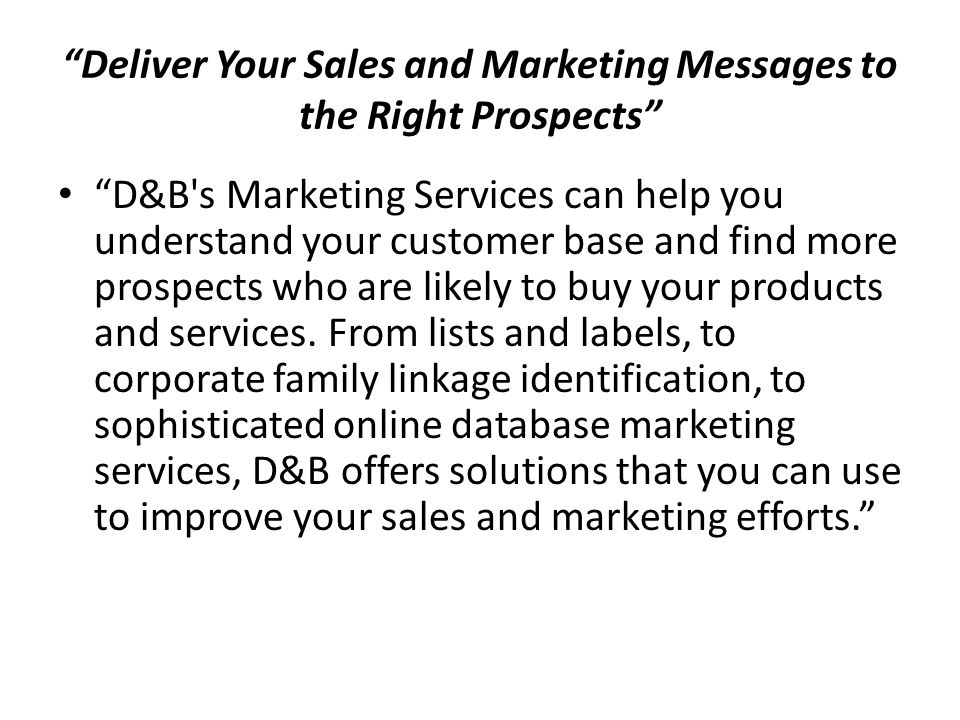 “Deliver Your Sales and Marketing Messages to the Right Prospects”

• “D&B's Marketing Services can help you understand your customer base and find more prospects who are likely to buy your products and services. From lists and labels, to corporate family linkage identification, to sophisticated online database marketing services, D&B offers solutions that you can use to improve your sales and marketing efforts.”